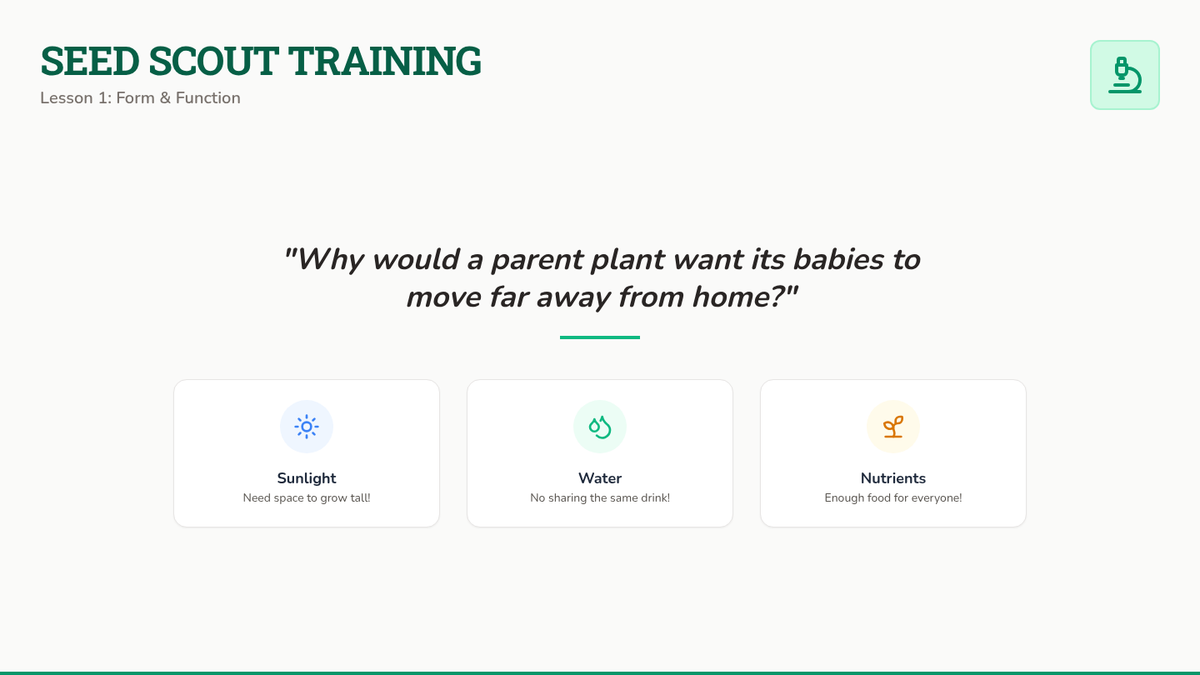 SEED SCOUT TRAINING
Lesson 1: Form & Function

"Why would a parent plant want its babies to move far away from home?"

Sunlight
Need space to grow tall!

Water
No sharing the same drink!

Nutrients
Enough food for everyone!